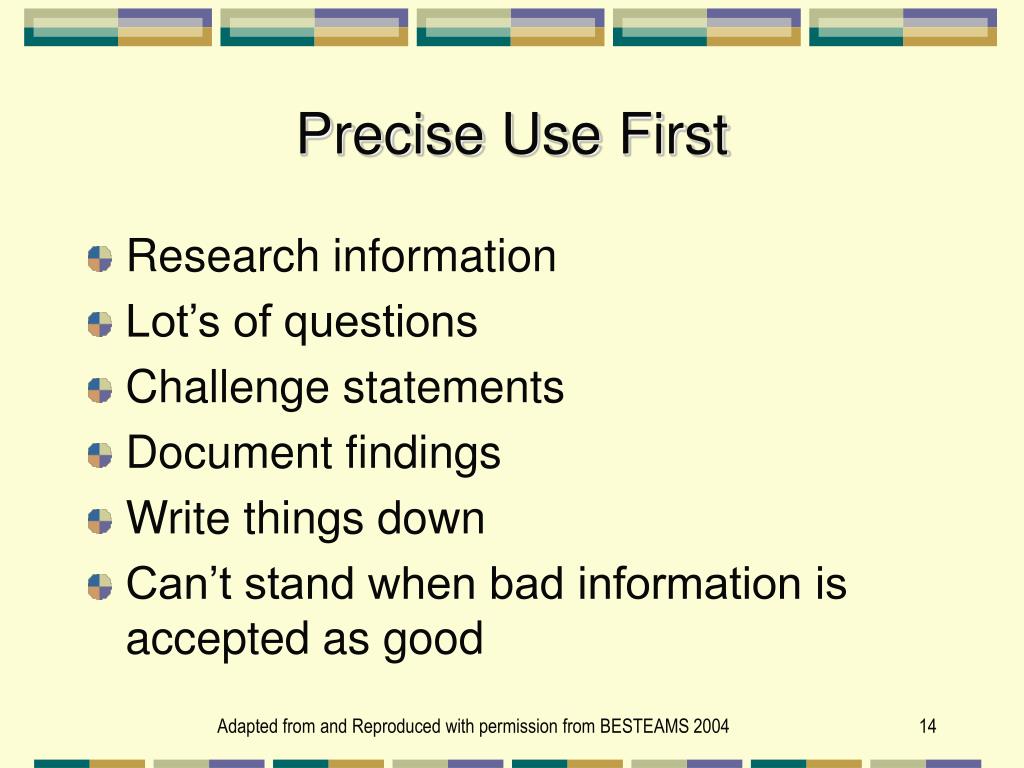 Precise Use First

Research information
Lot’s of questions
Challenge statements
Document findings
Write things down
Can’t stand when bad information is accepted as good

Adapted from and Reproduced with permission from BESTEAMS 2004

14